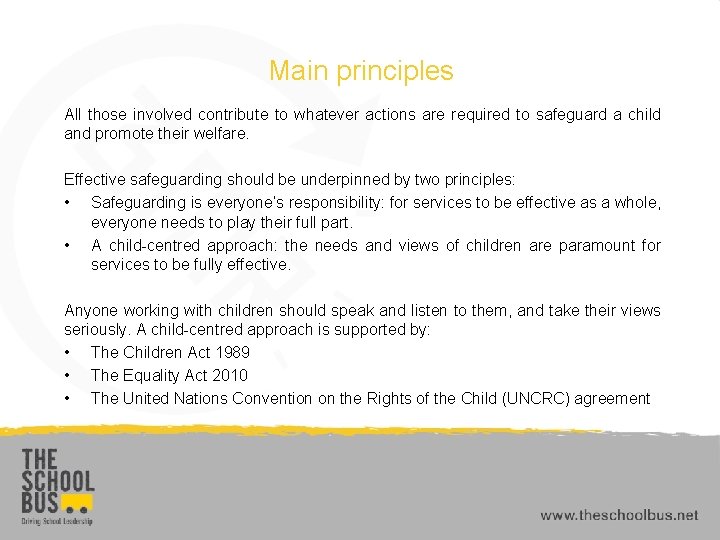 Main principles

All those involved contribute to whatever actions are required to safeguard a child and promote their welfare.

Effective safeguarding should be underpinned by two principles:
• Safeguarding is everyone's responsibility: for services to be effective as a whole, everyone needs to play their full part.
• A child-centred approach: the needs and views of children are paramount for services to be fully effective.

Anyone working with children should speak and listen to them, and take their views seriously. A child-centred approach is supported by:
• The Children Act 1989
• The Equality Act 2010
• The United Nations Convention on the Rights of the Child (UNCRC) agreement

THE SCHOOL BUS
Driving School Leadership

www.theschoolbus.net